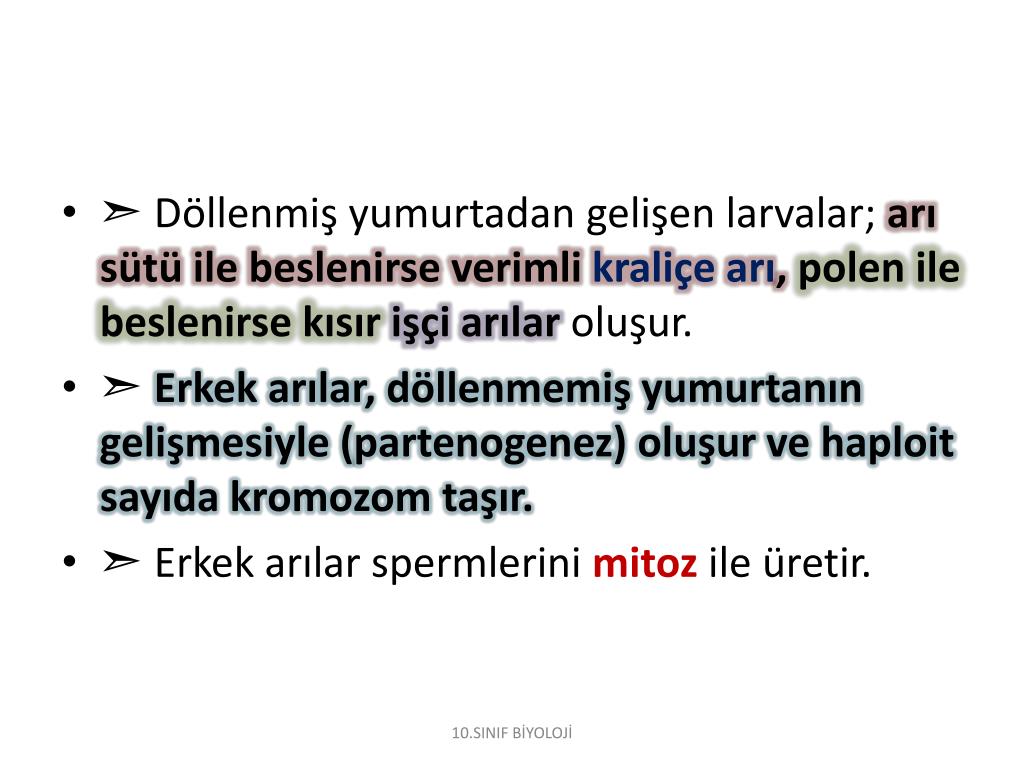 • ➢ Döllenmiş yumurtadan gelişen larvalar; arı sütü ile beslenirse verimli kraliçe arı, polen ile beslenirse kısır işçi arılar oluşur.

• ➢ Erkek arılar, döllenmemiş yumurtanın gelişmesiyle (partenogenez) oluşur ve haploit sayıda kromozom taşır.

• ➢ Erkek arılar spermlerini mitoz ile üretir.

10.SINIF BİYOLOJİ